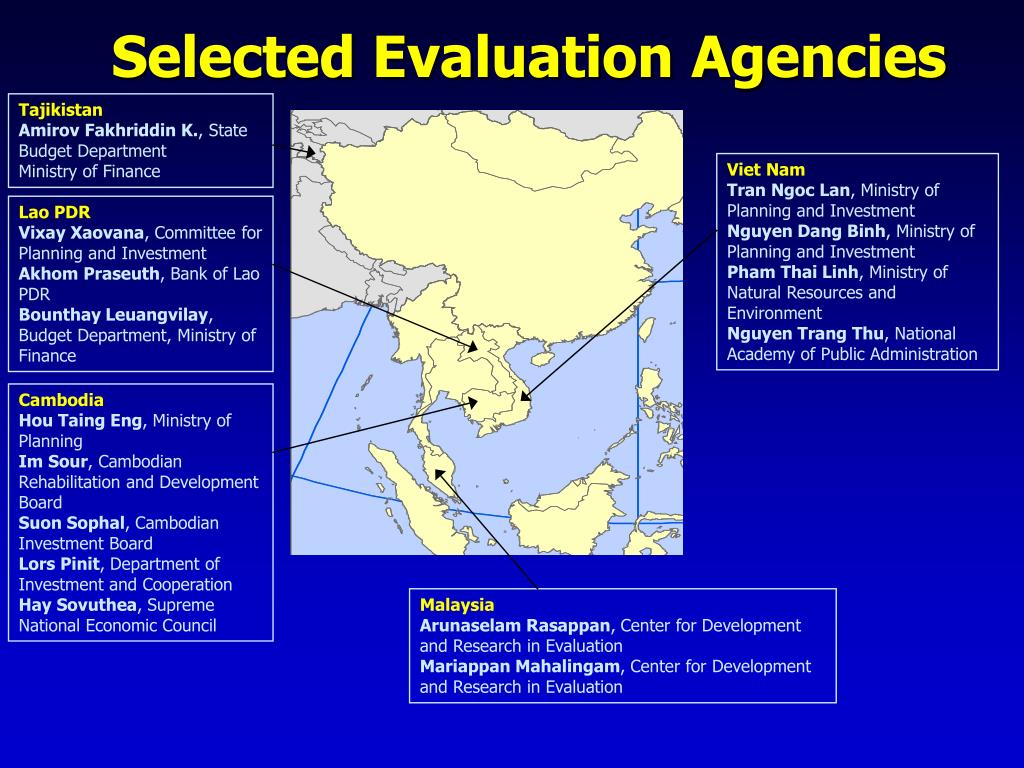 Selected Evaluation Agencies

Tajikistan
Amirov Fakhriddin K., State Budget Department Ministry of Finance

Lao PDR
Vixay Xaovana, Committee for Planning and Investment
Akhom Praseuth, Bank of Lao PDR
Bounthay Leuangvilay, Budget Department, Ministry of Finance

Cambodia
Hou Taing Eng, Ministry of Planning
Im Sour, Cambodian Rehabilitation and Development Board
Suon Sophal, Cambodian Investment Board
Lors Pinit, Department of Investment and Cooperation
Hay Sovuthea, Supreme National Economic Council

Viet Nam
Tran Ngoc Lan, Ministry of Planning and Investment
Nguyen Dang Binh, Ministry of Planning and Investment
Pham Thai Linh, Ministry of Natural Resources and Environment
Nguyen Trang Thu, National Academy of Public Administration

Malaysia
Arunaselam Rasappan, Center for Development and Research in Evaluation
Mariappan Mahalingam, Center for Development and Research in Evaluation